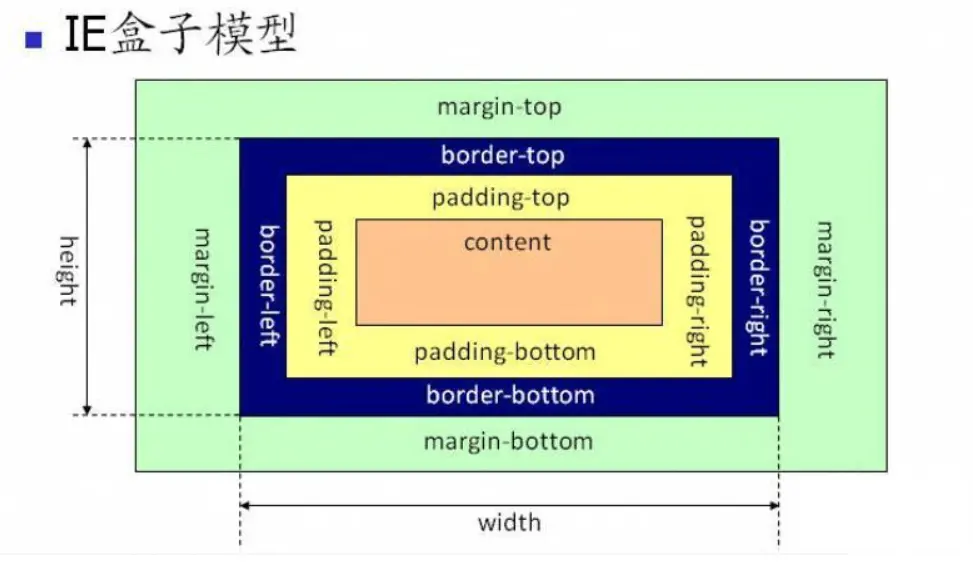 IE盒子模型

margin-top

border-top

padding-top

height

margin-left

border-left

padding-left

content

padding-right

border-right

margin-right

padding-bottom

border-bottom

margin-bottom

width